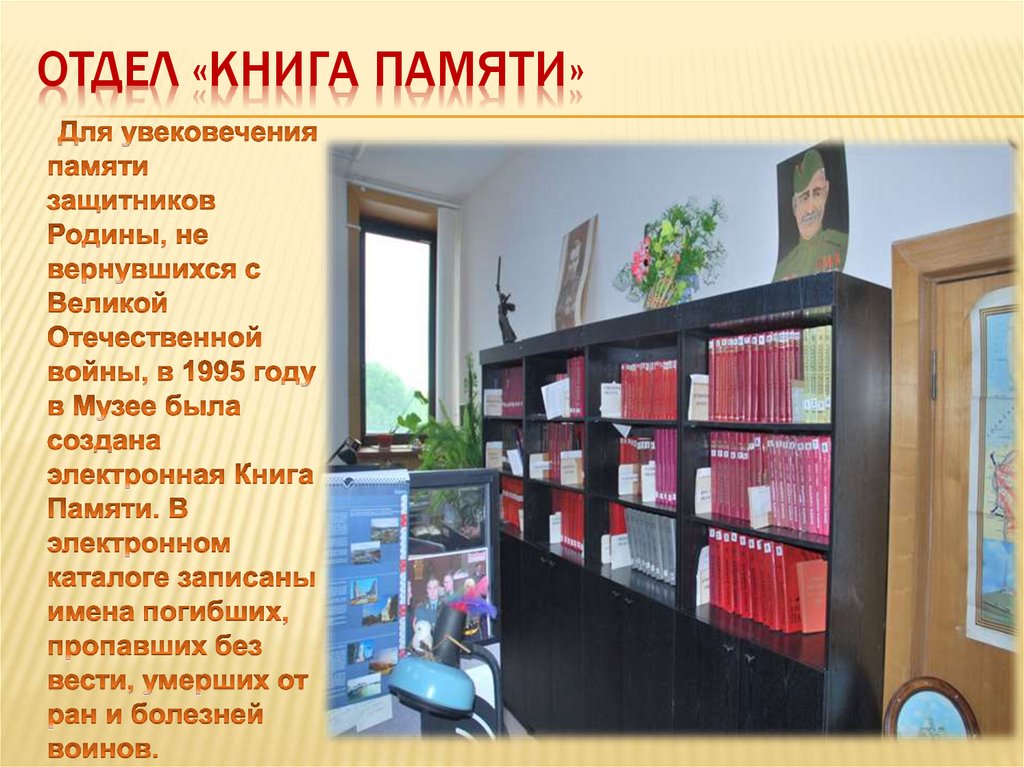 ОТДЕЛ «КНИГА ПАМЯТИ»

Для увековечения памяти защитников Родины, не вернувшихся с Великой Отечественной войны, в 1995 году в Музее была создана электронная Книга Памяти. В электронном каталоге записаны имена погибших, пропавших без вести, умерших от ран и болезней воинов.